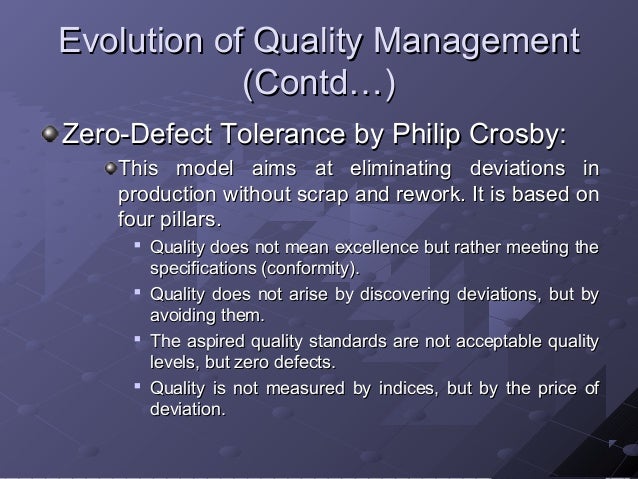 Evolution of Quality Management (Contd…)

Zero-Defect Tolerance by Philip Crosby:

This model aims at eliminating deviations in production without scrap and rework. It is based on four pillars.

Quality does not mean excellence but rather meeting the specifications (conformity).

Quality does not arise by discovering deviations, but by avoiding them.

The aspired quality standards are not acceptable quality levels, but zero defects.

Quality is not measured by indices, but by the price of deviation.